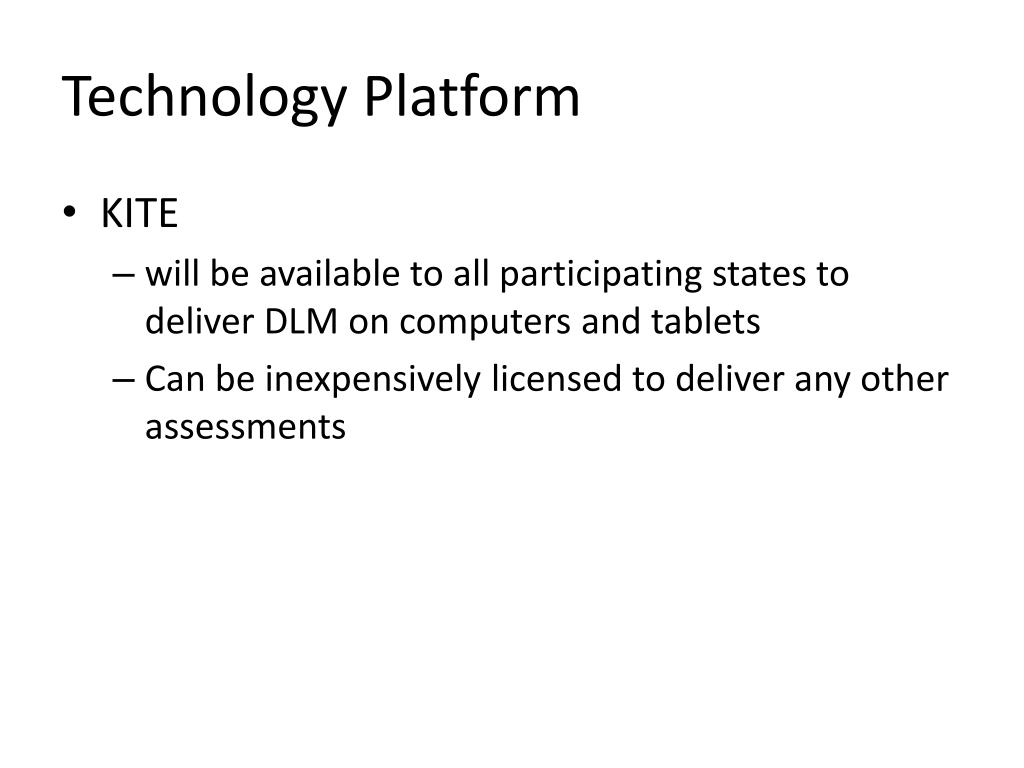 Technology Platform

• KITE
– will be available to all participating states to deliver DLM on computers and tablets
– Can be inexpensively licensed to deliver any other assessments